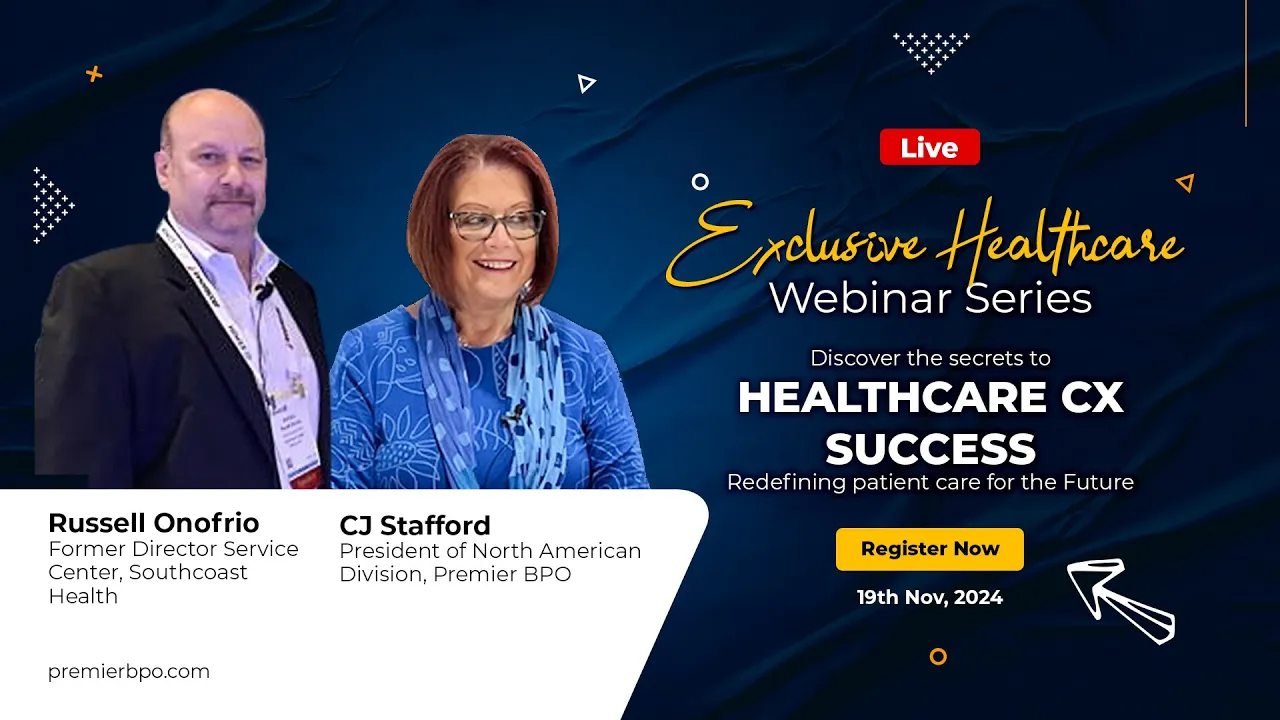 Live

Exclusive Healthcare
Webinar Series

Discover the secrets to
HEALTHCARE CX SUCCESS
Redefining patient care for the Future

Register Now

19th Nov, 2024

Russell Onofrio
Former Director Service Center, Southcoast Health

CJ Stafford
President of North American Division, Premier BPO

premierbpo.com